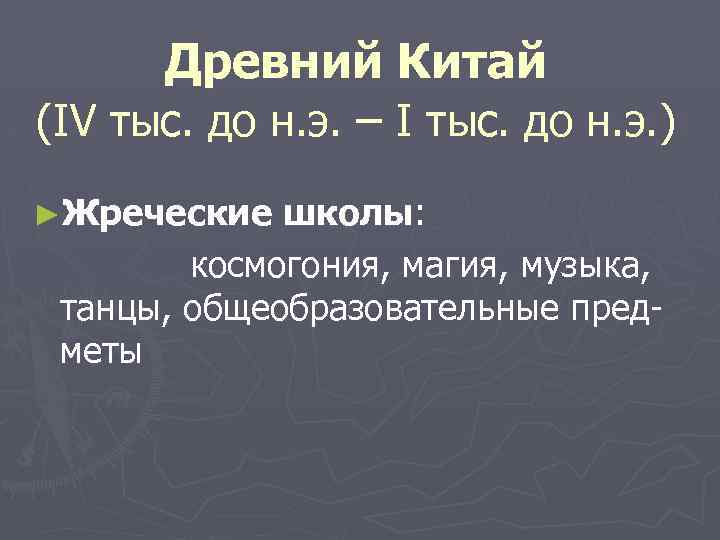 Древний Китай
(IV тыс. до н.э. – I тыс. до н.э.)

►Жреческие школы:
космогония, магия, музыка, танцы, общеобразовательные предметы